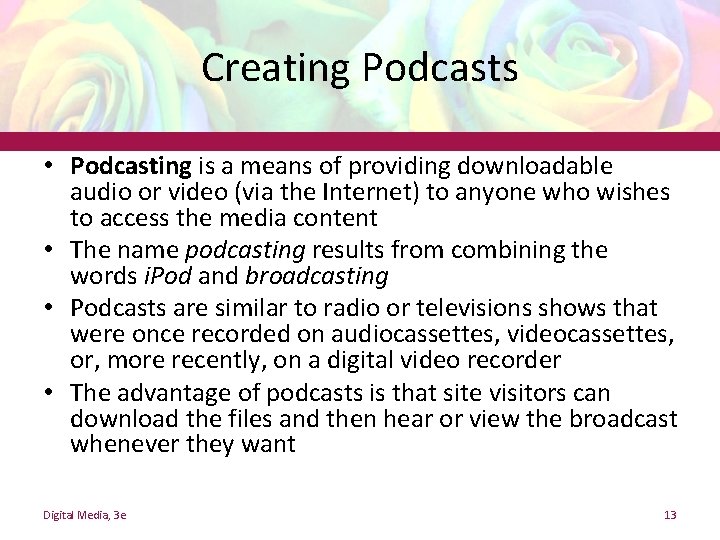 Creating Podcasts

• Podcasting is a means of providing downloadable audio or video (via the Internet) to anyone who wishes to access the media content
• The name podcasting results from combining the words iPod and broadcasting
• Podcasts are similar to radio or televisions shows that were once recorded on audiocassettes, videocassettes, or, more recently, on a digital video recorder
• The advantage of podcasts is that site visitors can download the files and then hear or view the broadcast whenever they want

Digital Media, 3e

13